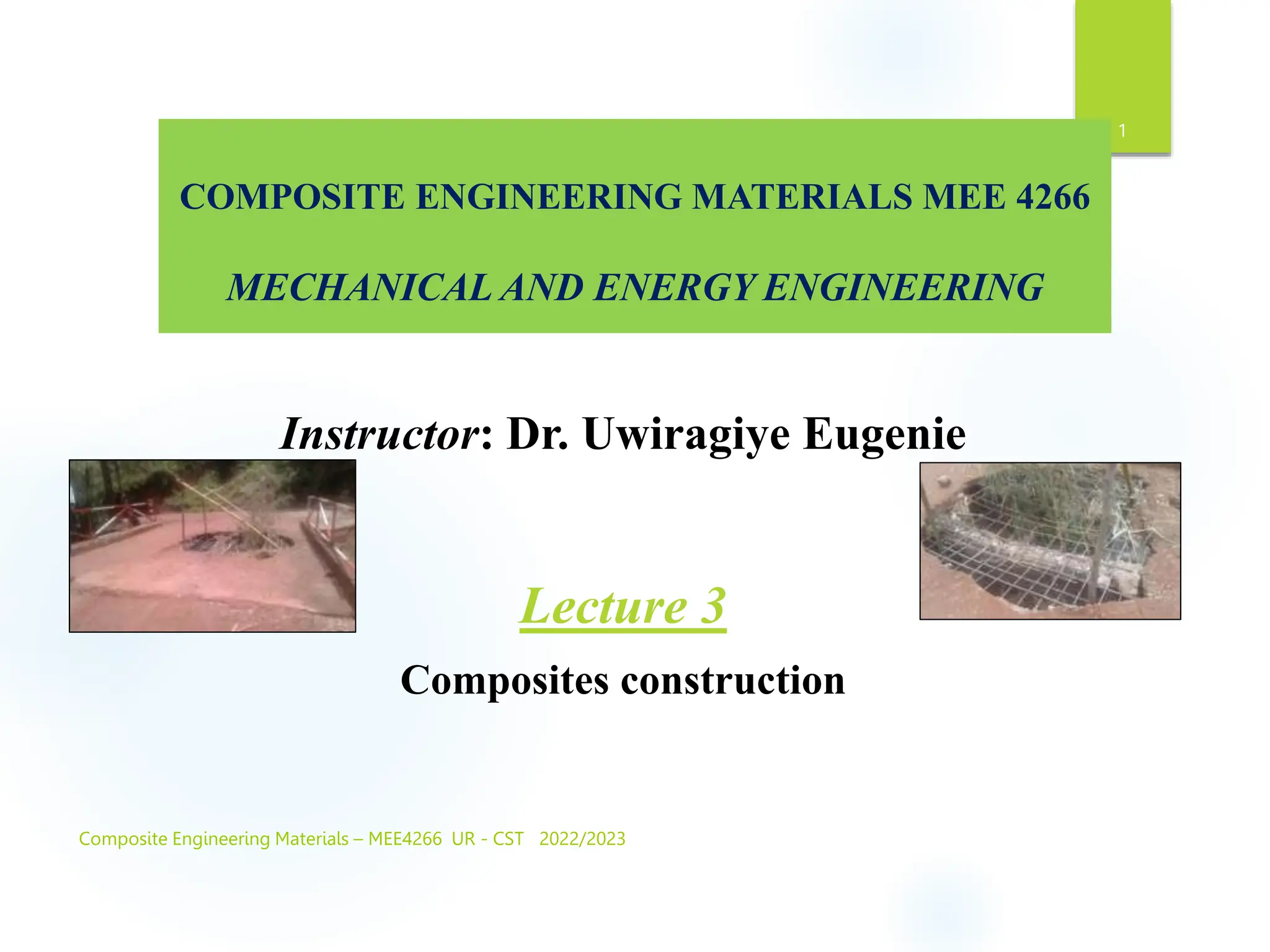 1

COMPOSITE ENGINEERING MATERIALS MEE 4266

MECHANICAL AND ENERGY ENGINEERING

Instructor: Dr. Uwiragiye Eugenie

Lecture 3

Composites construction

Composite Engineering Materials – MEE4266 UR - CST 2022/2023